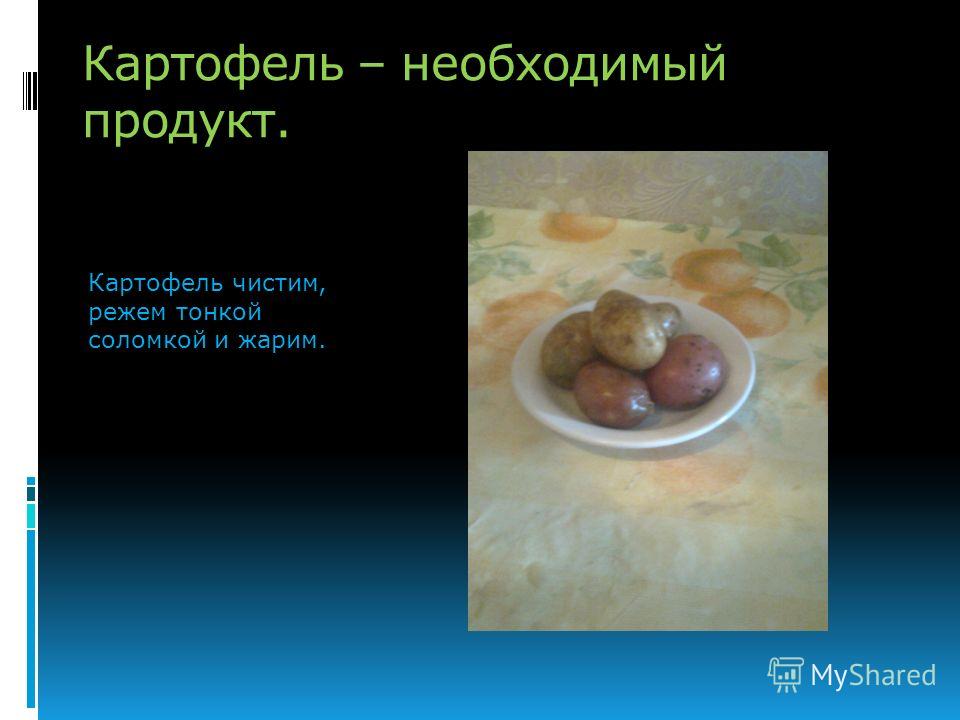 Картофель – необходимый продукт.

Картофель чистим, режем тонкой соломкой и жарим.

MyShared